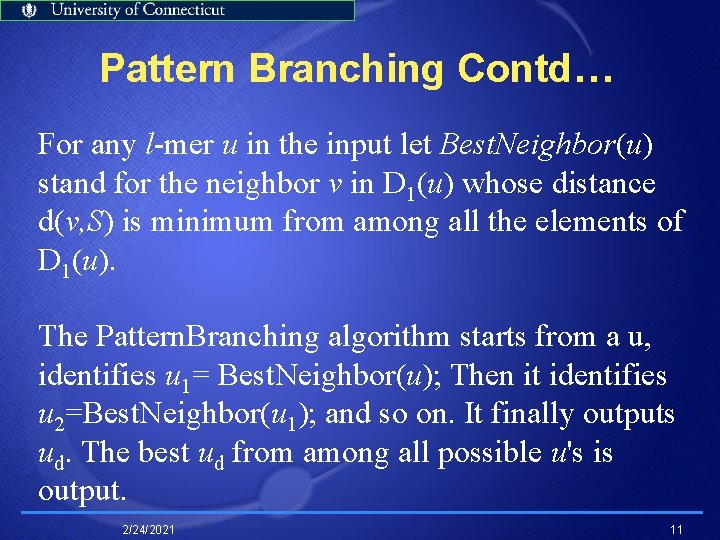 University of Connecticut

Pattern Branching Contd…

For any $l$-mer $u$ in the input let $BestNeighbor(u)$ stand for the neighbor $v$ in $D_1(u)$ whose distance $d(v,S)$ is minimum from among all the elements of $D_1(u)$.

The PatternBranching algorithm starts from a u, identifies $u_1$= BestNeighbor($u$); Then it identifies $u_2$=BestNeighbor($u_1$); and so on. It finally outputs $u_d$. The best $u_d$ from among all possible $u$'s is output.

2/24/2021

11